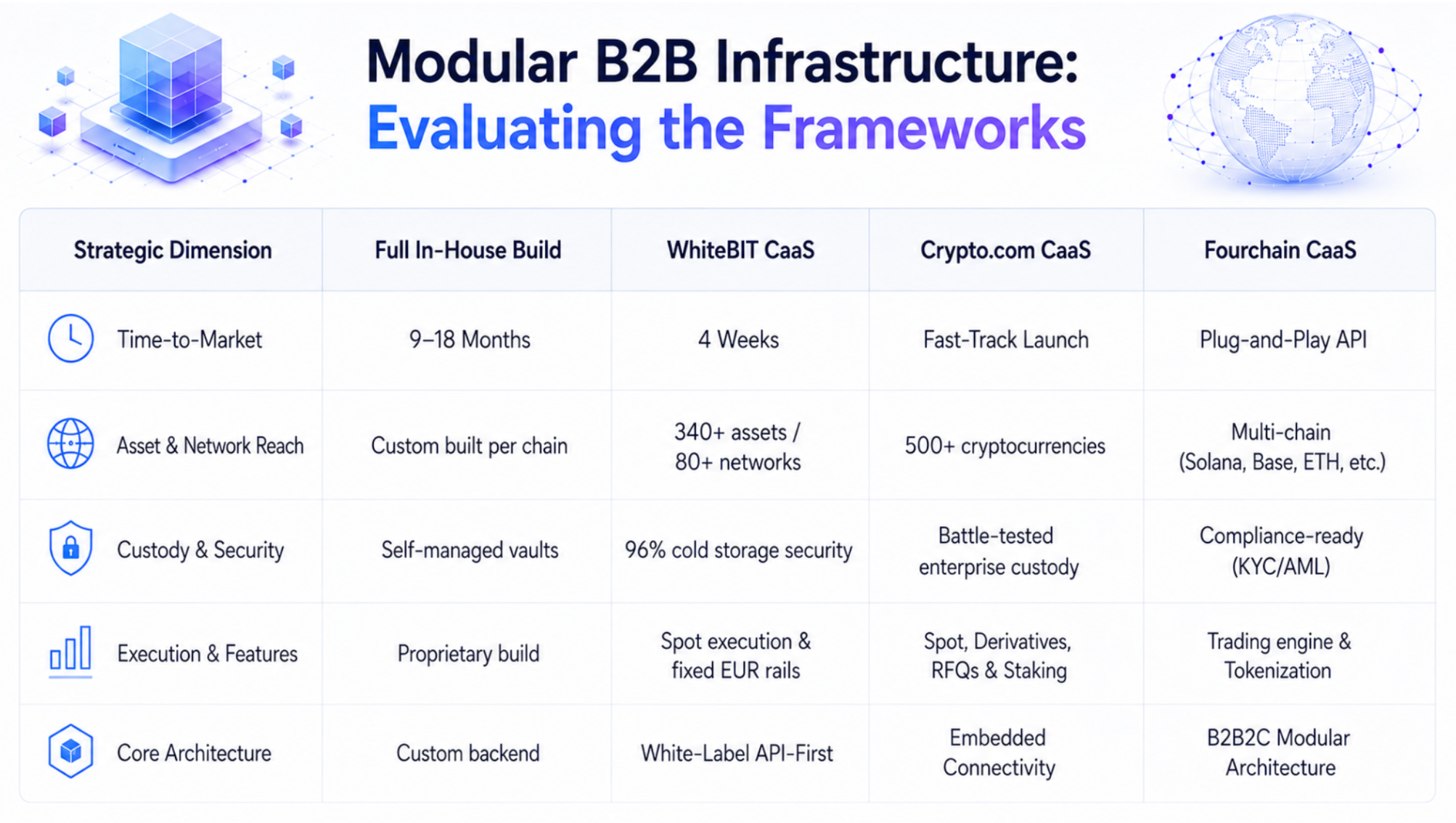 Modular B2B Infrastructure:
Evaluating the Frameworks

| Strategic Dimension | Full In-House Build | WhiteBIT CaaS | Crypto.com CaaS | Fourchain CaaS |
|---|---|---|---|---|
| Time-to-Market | 9–18 Months | 4 Weeks | Fast-Track Launch | Plug-and-Play API |
| Asset & Network Reach | Custom built per chain | 340+ assets / 80+ networks | 500+ cryptocurrencies | Multi-chain (Solana, Base, ETH, etc.) |
| Custody & Security | Self-managed vaults | 96% cold storage security | Battle-tested enterprise custody | Compliance-ready (KYC/AML) |
| Execution & Features | Proprietary build | Spot execution & fixed EUR rails | Spot, Derivatives, RFQs & Staking | Trading engine & Tokenization |
| Core Architecture | Custom backend | White-Label API-First | Embedded Connectivity | B2B2C Modular Architecture |